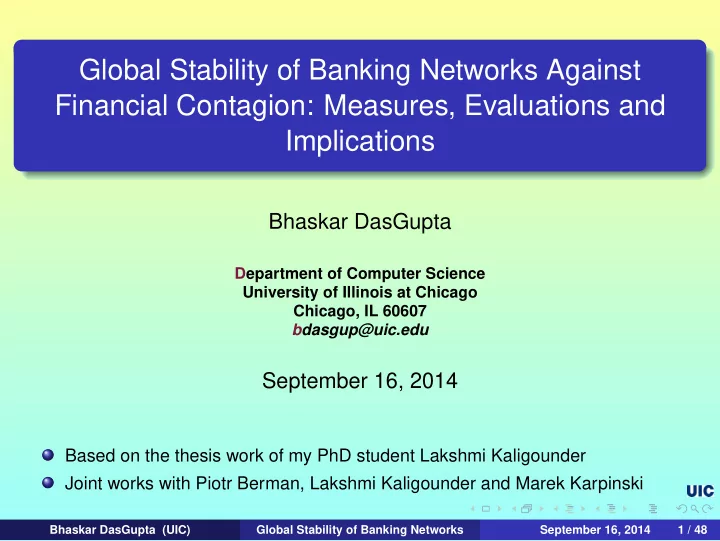 Global Stability of Banking Networks Against Financial Contagion: Measures, Evaluations and Implications

Bhaskar DasGupta

Department of Computer Science
University of Illinois at Chicago
Chicago, IL 60607
bdasgup@uic.edu

September 16, 2014

Based on the thesis work of my PhD student Lakshmi Kaligounder

Joint works with Piotr Berman, Lakshmi Kaligounder and Marek Karpinski

UIC

Bhaskar DasGupta (UIC) Global Stability of Banking Networks September 16, 2014 1 / 48